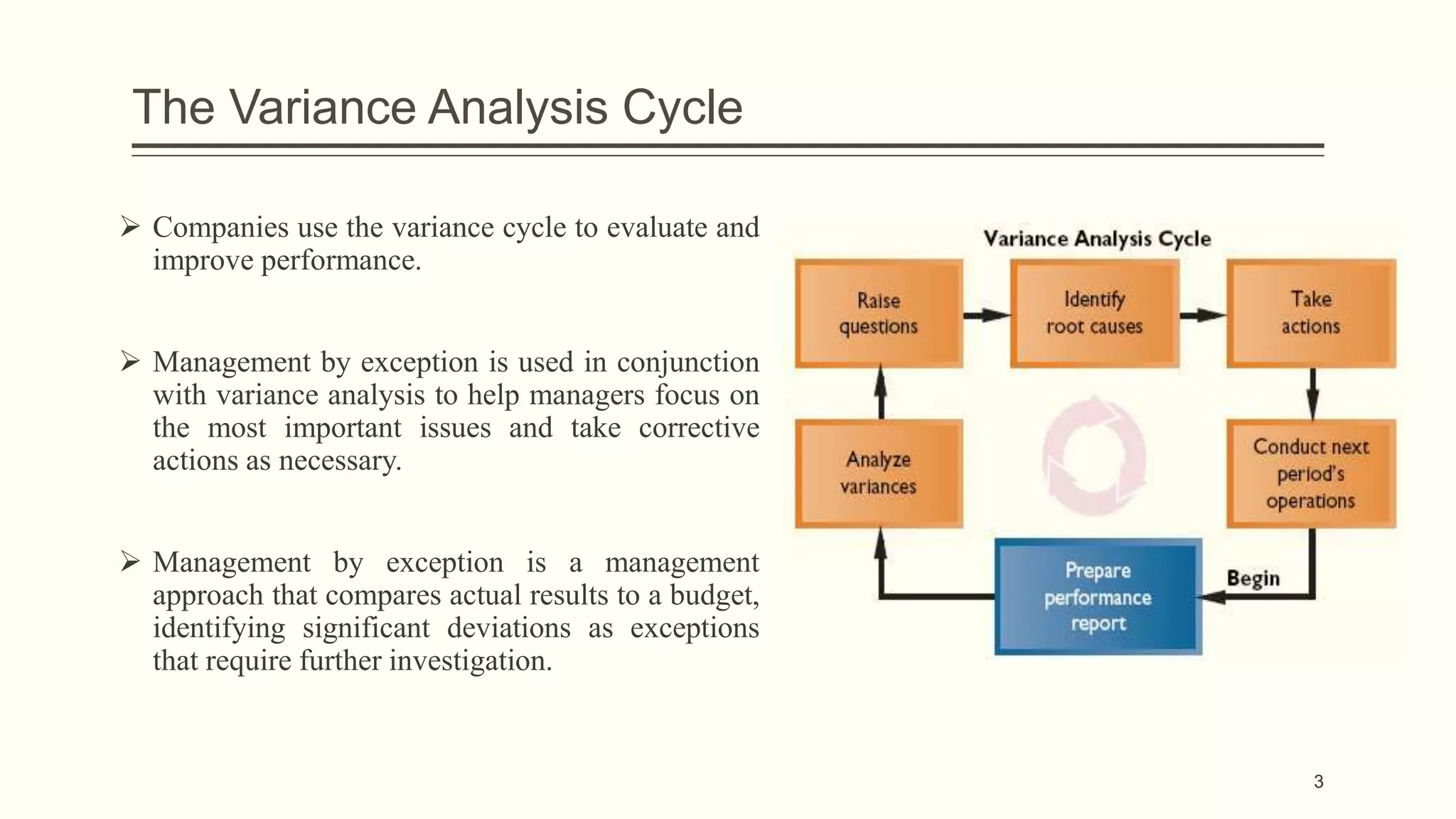 The Variance Analysis Cycle

➢ Companies use the variance cycle to evaluate and improve performance.

➢ Management by exception is used in conjunction with variance analysis to help managers focus on the most important issues and take corrective actions as necessary.

➢ Management by exception is a management approach that compares actual results to a budget, identifying significant deviations as exceptions that require further investigation.

Variance Analysis Cycle

Raise questions

Identify root causes

Take actions

Analyze variances

Conduct next period's operations

Prepare performance report

Begin

3